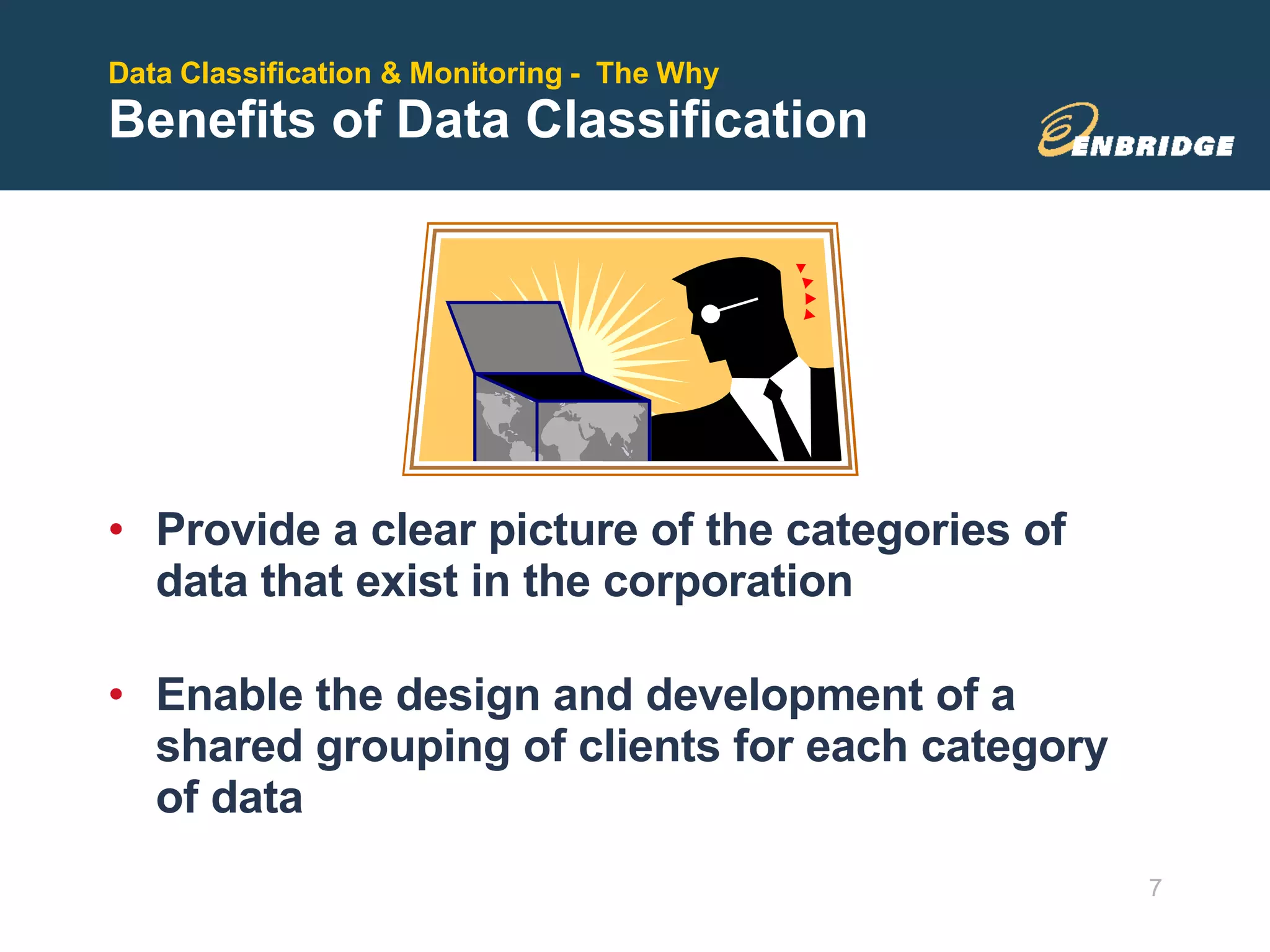 Data Classification & Monitoring - The Why
Benefits of Data Classification

ENBRIDGE

• Provide a clear picture of the categories of data that exist in the corporation

• Enable the design and development of a shared grouping of clients for each category of data

7